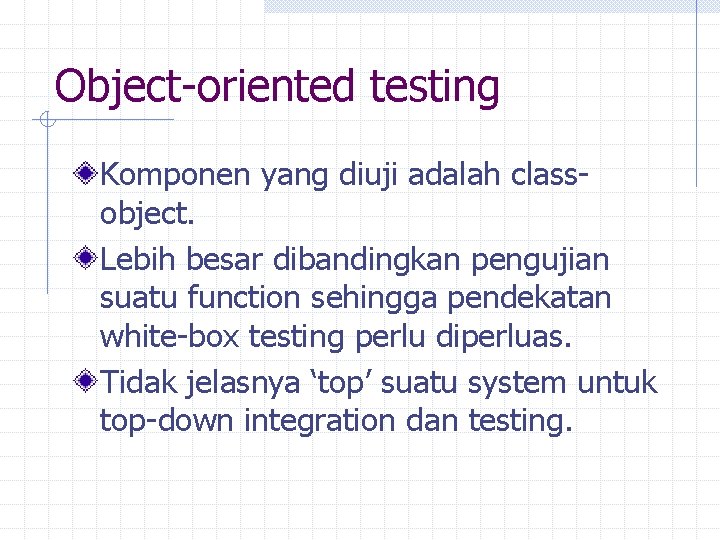 Object-oriented testing

Komponen yang diuji adalah class-object.

Lebih besar dibandingkan pengujian suatu function sehingga pendekatan white-box testing perlu diperluas.

Tidak jelasnya ‘top’ suatu system untuk top-down integration dan testing.